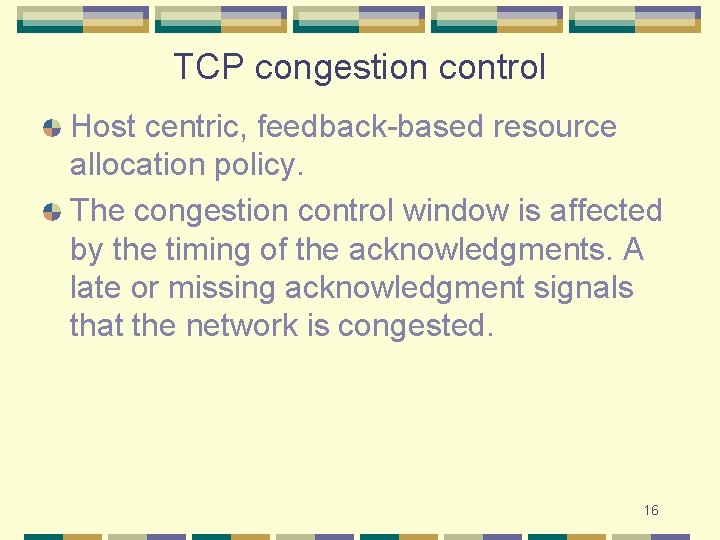 TCP congestion control

Host centric, feedback-based resource allocation policy.

The congestion control window is affected by the timing of the acknowledgments. A late or missing acknowledgment signals that the network is congested.

16